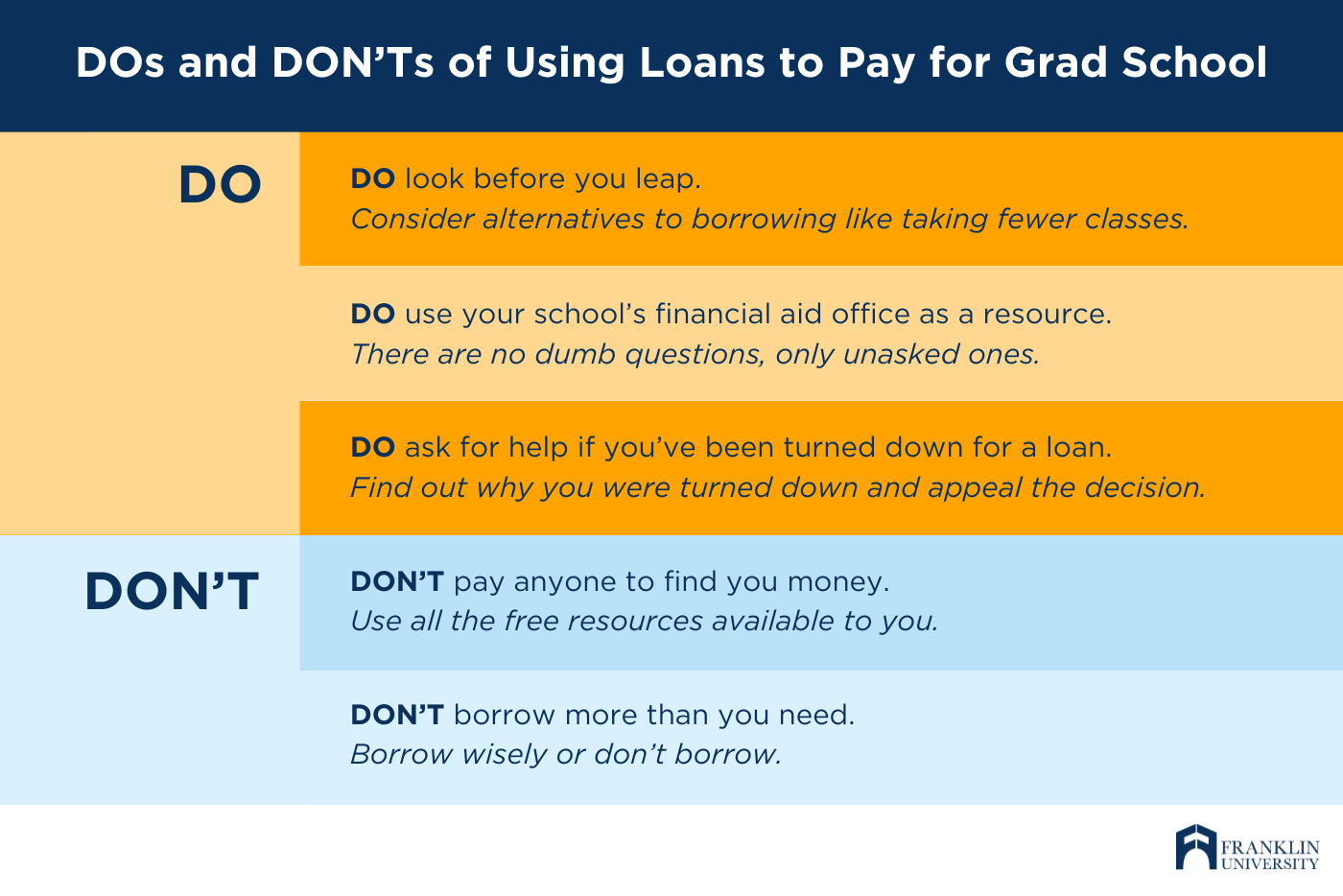 DOs and DON'Ts of Using Loans to Pay for Grad School

DO

DO look before you leap.
Consider alternatives to borrowing like taking fewer classes.

DO use your school's financial aid office as a resource.
There are no dumb questions, only unasked ones.

DO ask for help if you've been turned down for a loan.
Find out why you were turned down and appeal the decision.

DON'T

DON'T pay anyone to find you money.
Use all the free resources available to you.

DON'T borrow more than you need.
Borrow wisely or don't borrow.

FRANKLIN UNIVERSITY